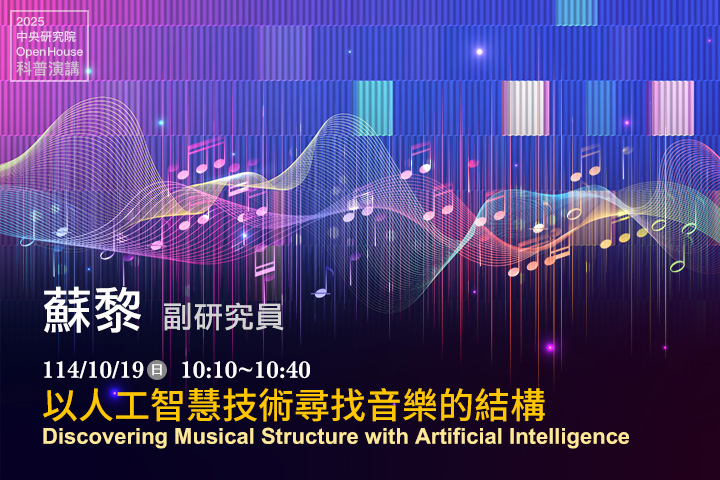 2025
中央研究院
Open House
科普演講

蘇黎 副研究員

114/10/19 日 10:10~10:40

以人工智慧技術尋找音樂的結構

Discovering Musical Structure with Artificial Intelligence